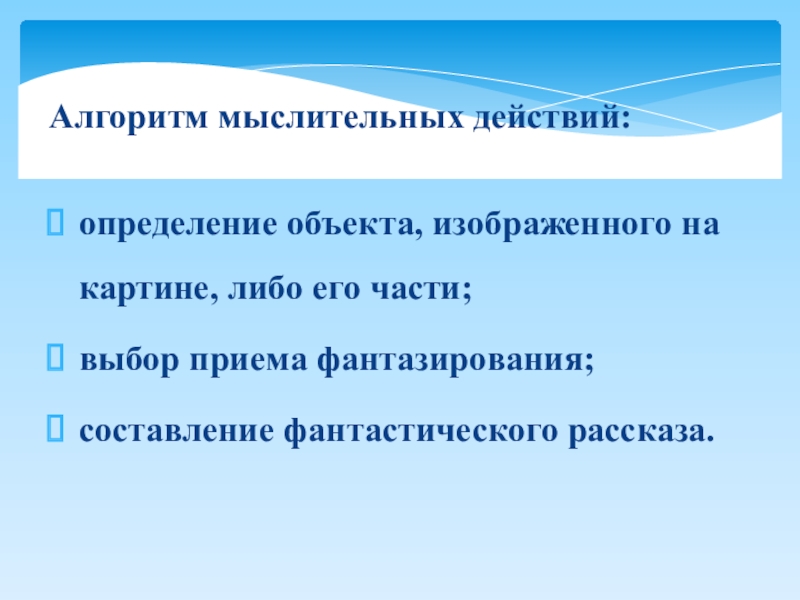 Алгоритм мыслительных действий:

определение объекта, изображенного на картине, либо его части;

выбор приема фантазирования;

составление фантастического рассказа.